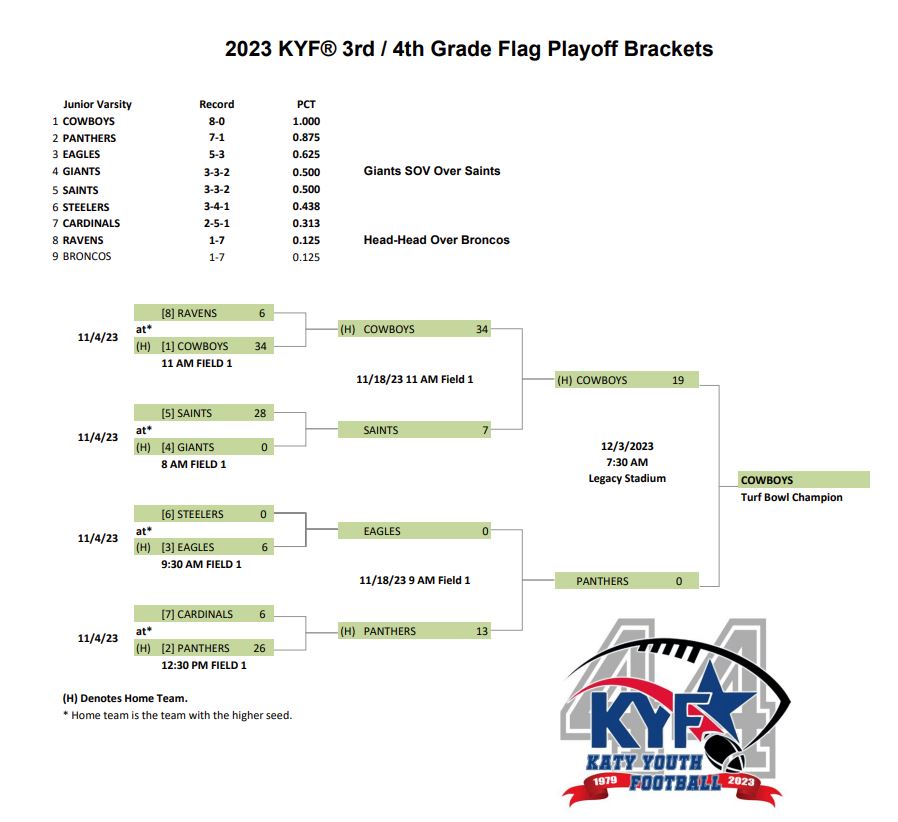 2023 KYF® 3rd / 4th Grade Flag Playoff Brackets

| Junior Varsity | Record | PCT | |
|---|---|---|---|
| 1 COWBOYS | 8-0 | 1.000 | |
| 2 PANTHERS | 7-1 | 0.875 | |
| 3 EAGLES | 5-3 | 0.625 | |
| 4 GIANTS | 3-3-2 | 0.500 | Giants SOV Over Saints |
| 5 SAINTS | 3-3-2 | 0.500 | |
| 6 STEELERS | 3-4-1 | 0.438 | |
| 7 CARDINALS | 2-5-1 | 0.313 | |
| 8 RAVENS | 1-7 | 0.125 | Head-Head Over Broncos |
| 9 BRONCOS | 1-7 | 0.125 | |

11/4/23
[8] RAVENS 6
at*
(H) [1] COWBOYS 34
11 AM FIELD 1

11/4/23
[5] SAINTS 28
at*
(H) [4] GIANTS 0
8 AM FIELD 1

11/4/23
[6] STEELERS 0
at*
(H) [3] EAGLES 6
9:30 AM FIELD 1

11/4/23
[7] CARDINALS 6
at*
(H) [2] PANTHERS 26
12:30 PM FIELD 1

(H) COWBOYS 34
11/18/23 11 AM Field 1
SAINTS 7

EAGLES 0
11/18/23 9 AM Field 1
(H) PANTHERS 13

(H) COWBOYS 19
12/3/2023
7:30 AM
Legacy Stadium
PANTHERS 0

COWBOYS
Turf Bowl Champion

(H) Denotes Home Team.
* Home team is the team with the higher seed.

44
KYF
KATY YOUTH FOOTBALL
1979 2023